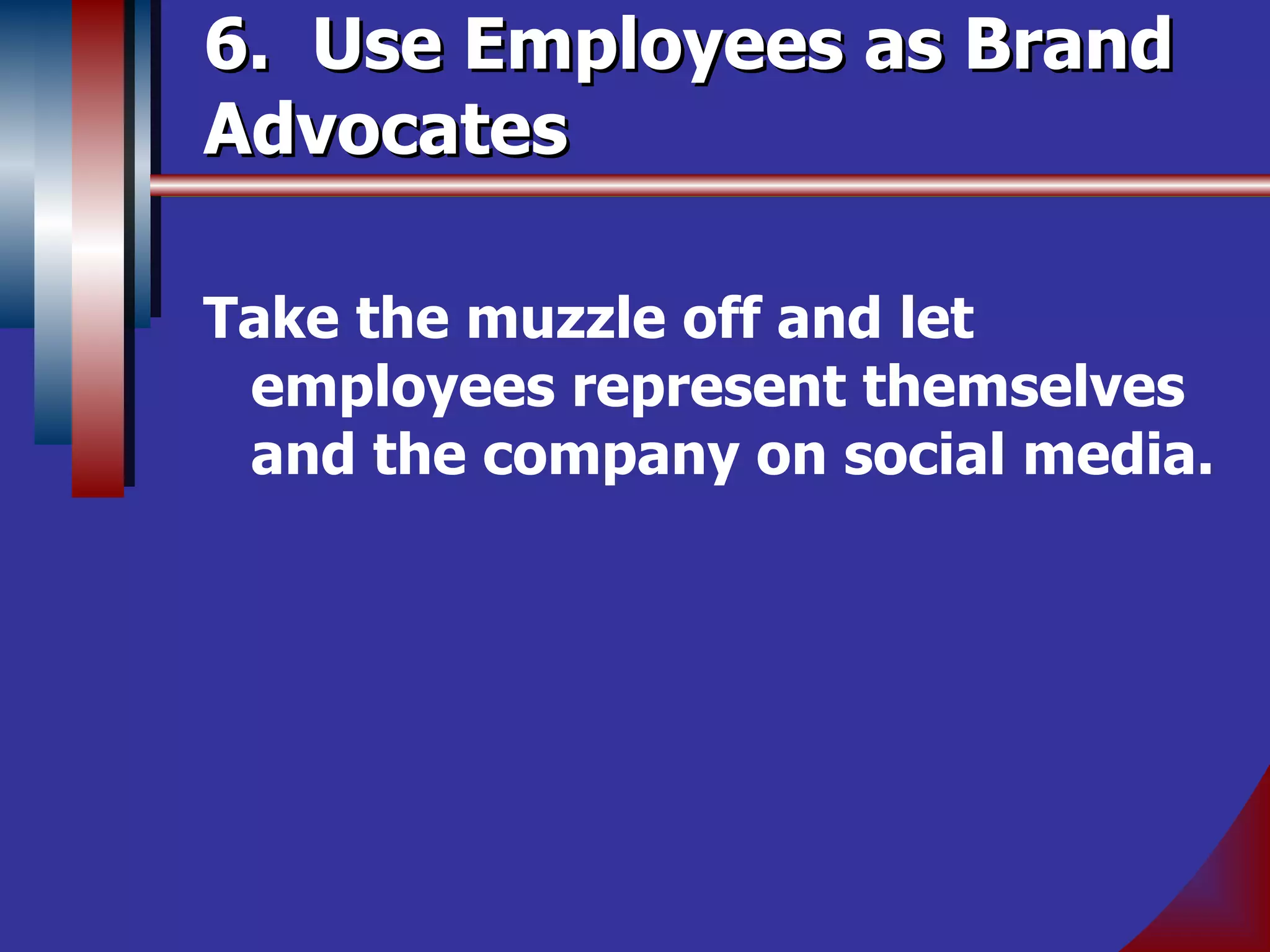 6. Use Employees as Brand Advocates

Take the muzzle off and let employees represent themselves and the company on social media.